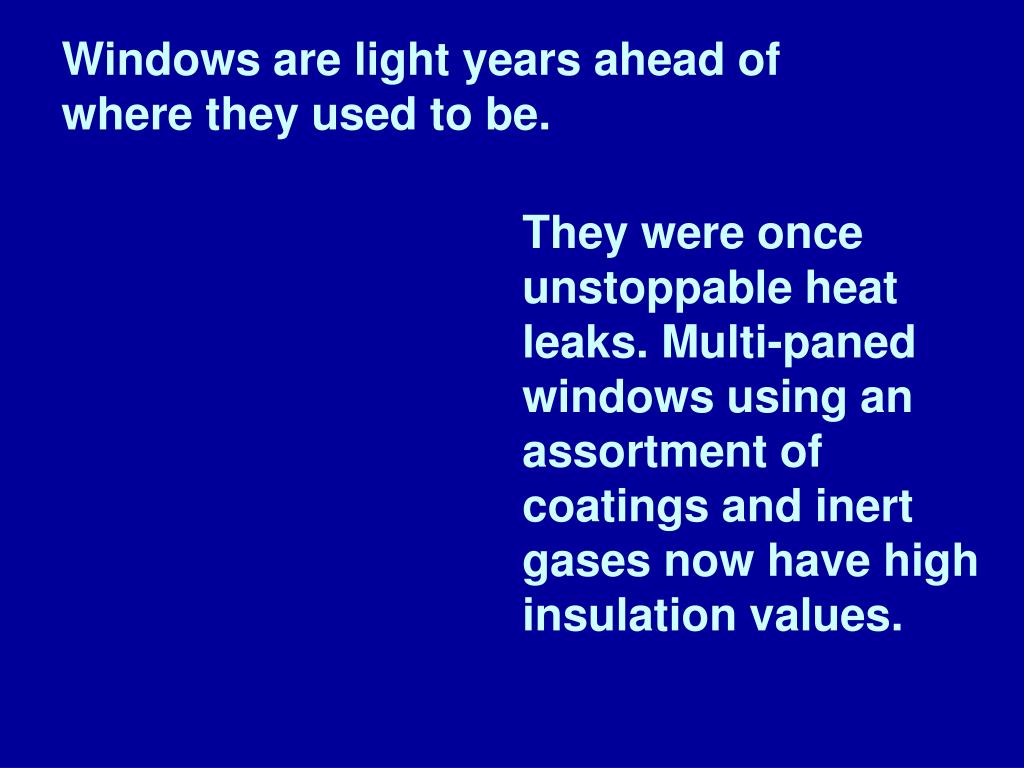 Windows are light years ahead of where they used to be.

They were once unstoppable heat leaks. Multi-paned windows using an assortment of coatings and inert gases now have high insulation values.